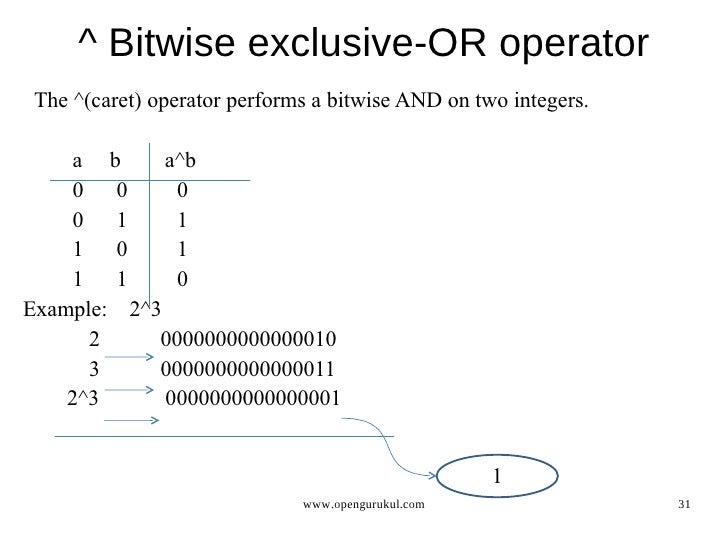 ^ Bitwise exclusive-OR operator

The ^(caret) operator performs a bitwise AND on two integers.

| a | b | a^b |
|---|---|---|
| 0 | 0 | 0 |
| 0 | 1 | 1 |
| 1 | 0 | 1 |
| 1 | 1 | 0 |

Example: 2^3

2 0000000000000010

3 0000000000000011

2^3 0000000000000001

1

www.opengurukul.com

31